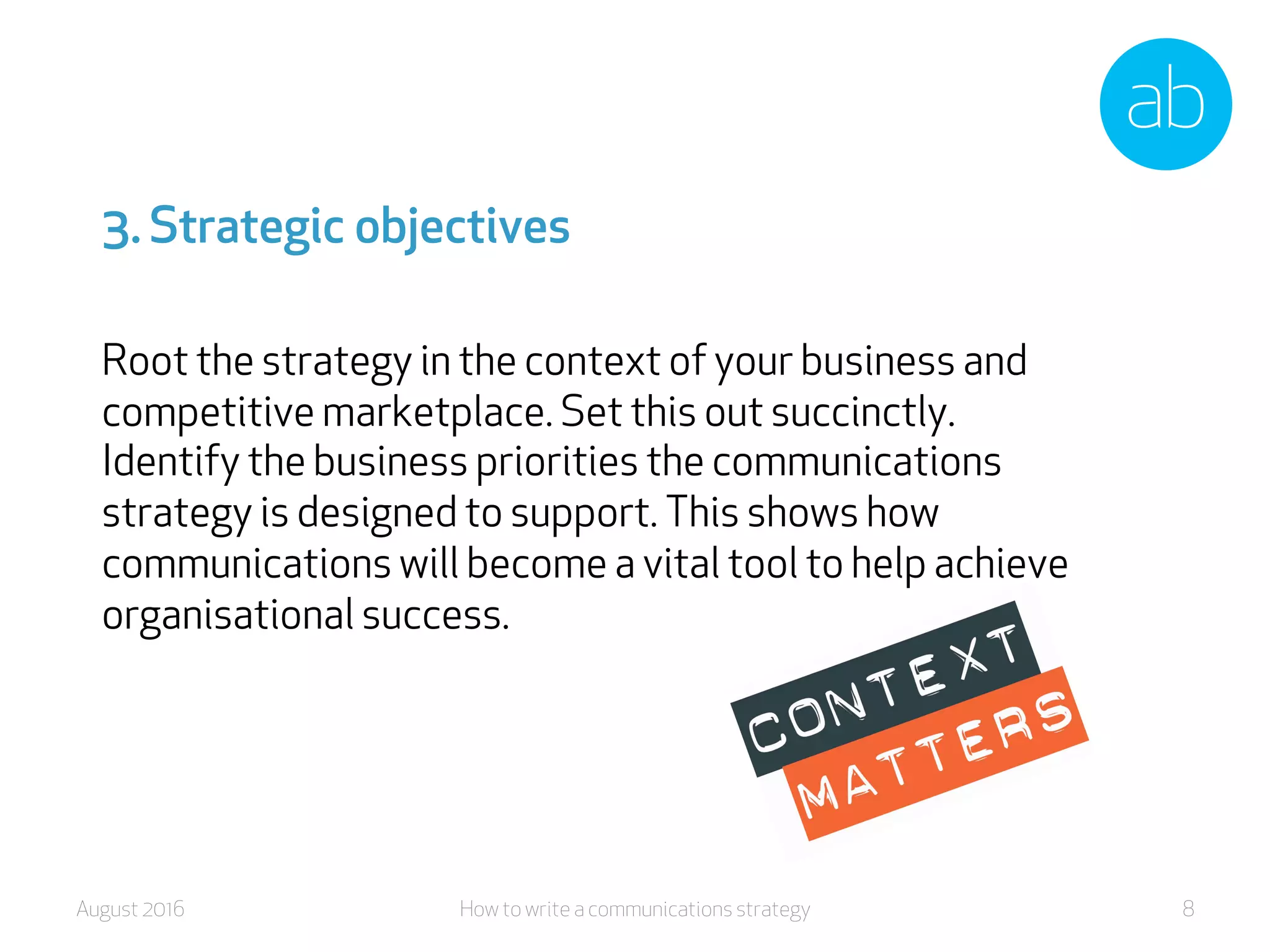 ab

3. Strategic objectives

Root the strategy in the context of your business and competitive marketplace. Set this out succinctly. Identify the business priorities the communications strategy is designed to support. This shows how communications will become a vital tool to help achieve organisational success.

CONTEXT
MATTERS

August 2016
How to write a communications strategy
8